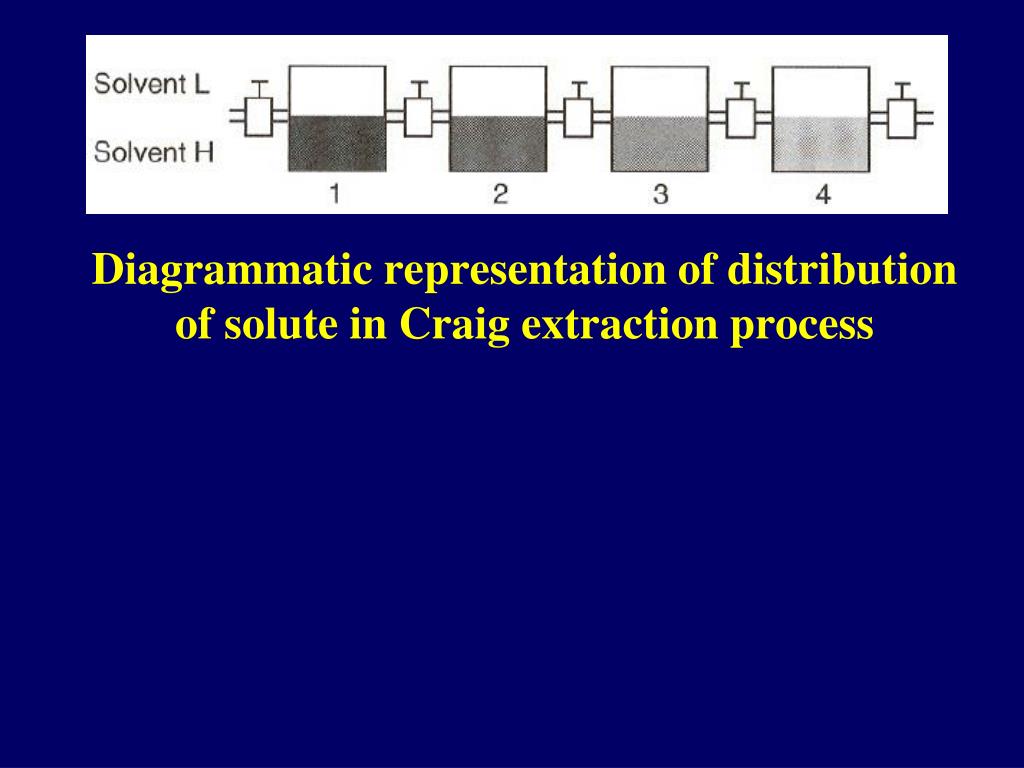 Solvent L
Solvent H
1
2
3
4

Diagrammatic representation of distribution of solute in Craig extraction process